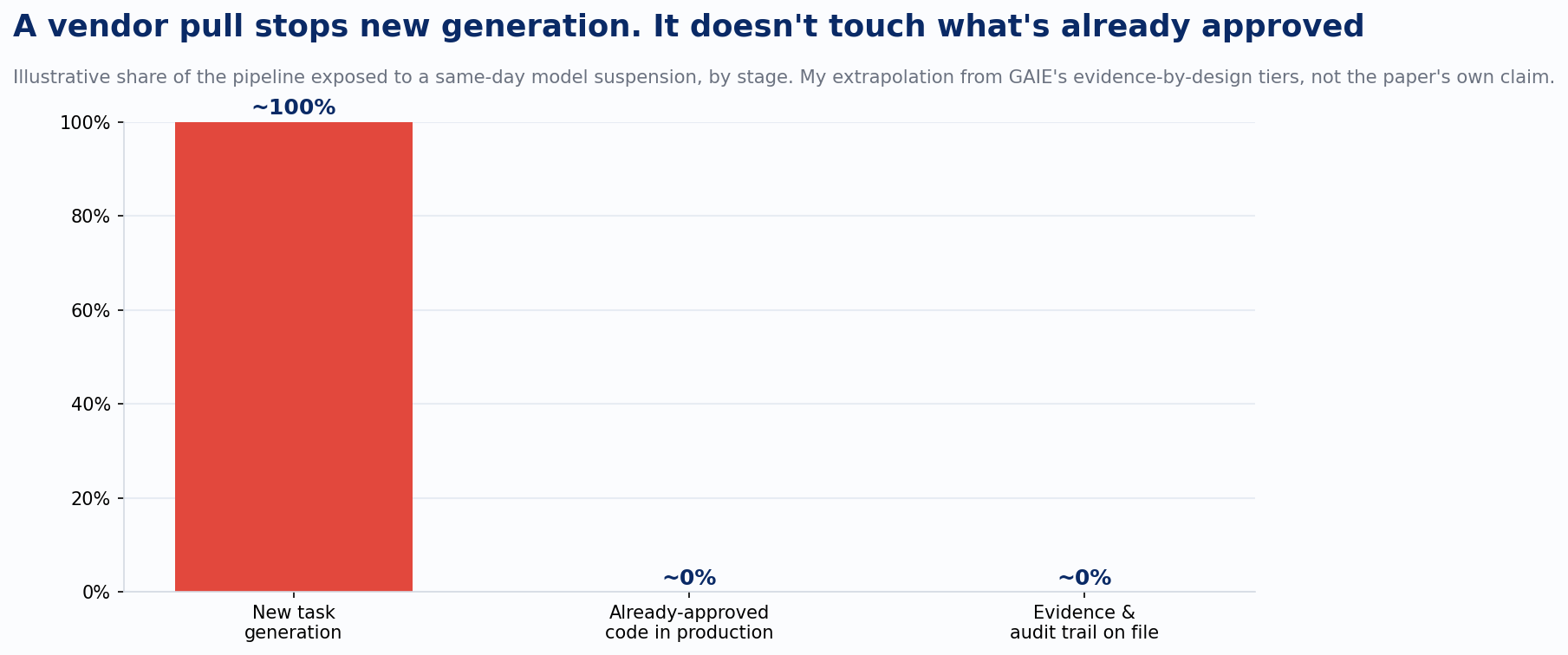 A vendor pull stops new generation. It doesn't touch what's already approved

Illustrative share of the pipeline exposed to a same-day model suspension, by stage. My extrapolation from GAIE's evidence-by-design tiers, not the paper's own claim.

100%
80%
60%
40%
20%
0%

~100%
~0%
~0%

New task generation
Already-approved code in production
Evidence & audit trail on file